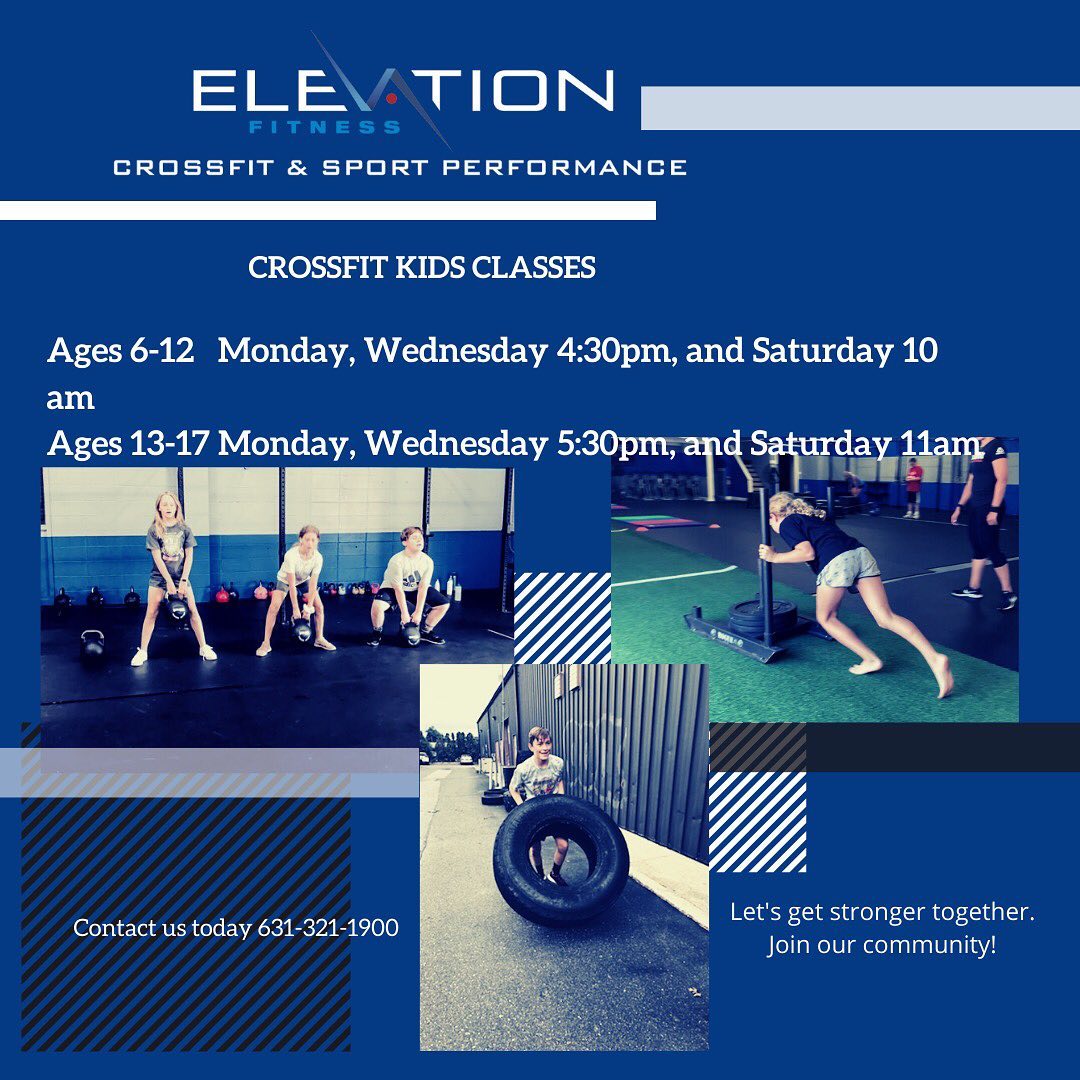 ELEVATION
FITNESS
CROSSFIT & SPORT PERFORMANCE

CROSSFIT KIDS CLASSES

Ages 6-12 Monday, Wednesday 4:30pm, and Saturday 10 am
Ages 13-17 Monday, Wednesday 5:30pm, and Saturday 11am

Contact us today 631-321-1900

Let's get stronger together. Join our community!